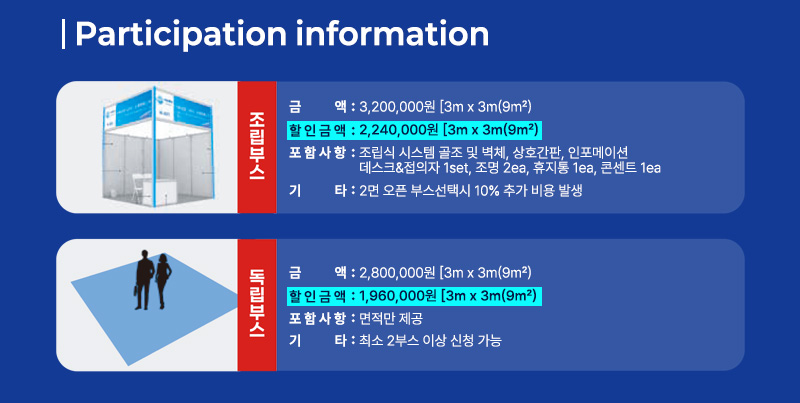 | Participation information

조립부스

금 액 : 3,200,000원 [3m x 3m(9m²)

할인금액 : 2,240,000원 [3m x 3m(9m²)

포함사항 : 조립식 시스템 골조 및 벽체, 상호간판, 인포메이션 데스크&접의자 1set, 조명 2ea, 휴지통 1ea, 콘센트 1ea

기 타 : 2면 오픈 부스선택시 10% 추가 비용 발생

독립부스

금 액 : 2,800,000원 [3m x 3m(9m²)

할인금액 : 1,960,000원 [3m x 3m(9m²)

포함사항 : 면적만 제공

기 타 : 최소 2부스 이상 신청 가능